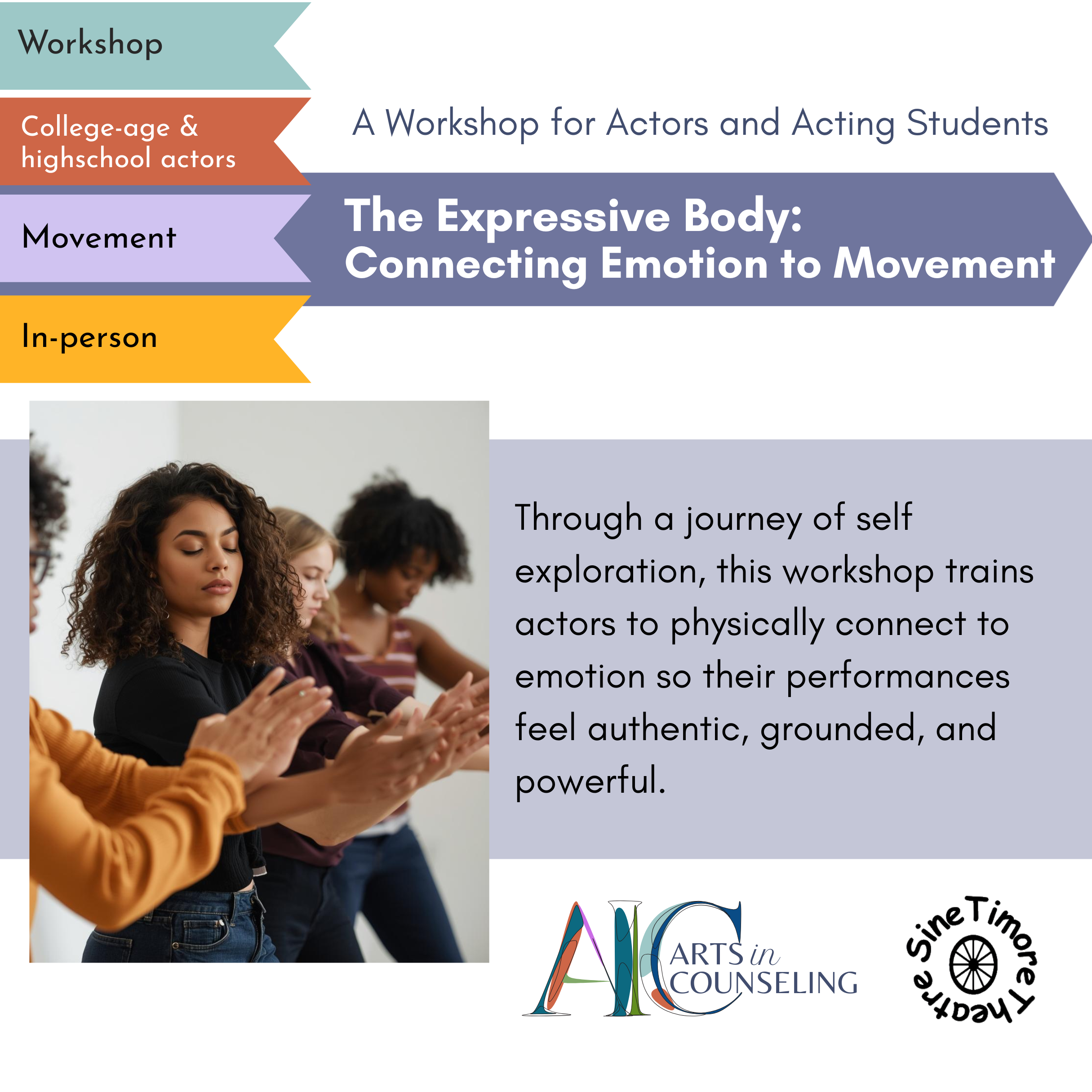 Workshop

College-age & highschool actors

Movement

In-person

A Workshop for Actors and Acting Students

The Expressive Body: Connecting Emotion to Movement

Through a journey of self exploration, this workshop trains actors to physically connect to emotion so their performances feel authentic, grounded, and powerful.

AIC ARTS in COUNSELING

Sine Timore Theatre